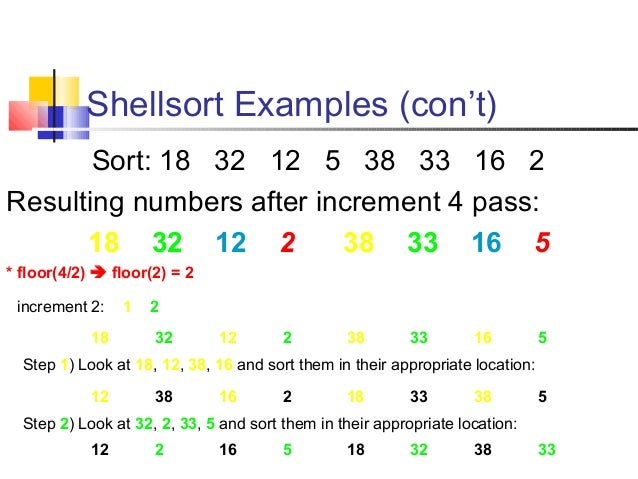 Shellsort Examples (con't)

Sort: 18 32 12 5 38 33 16 2

Resulting numbers after increment 4 pass:

18 32 12 2 38 33 16 5

* floor(4/2) ➔ floor(2) = 2

increment 2: 1 2

18 32 12 2 38 33 16 5

Step 1) Look at 18, 12, 38, 16 and sort them in their appropriate location:

12 38 16 2 18 33 38 5

Step 2) Look at 32, 2, 33, 5 and sort them in their appropriate location:

12 2 16 5 18 32 38 33